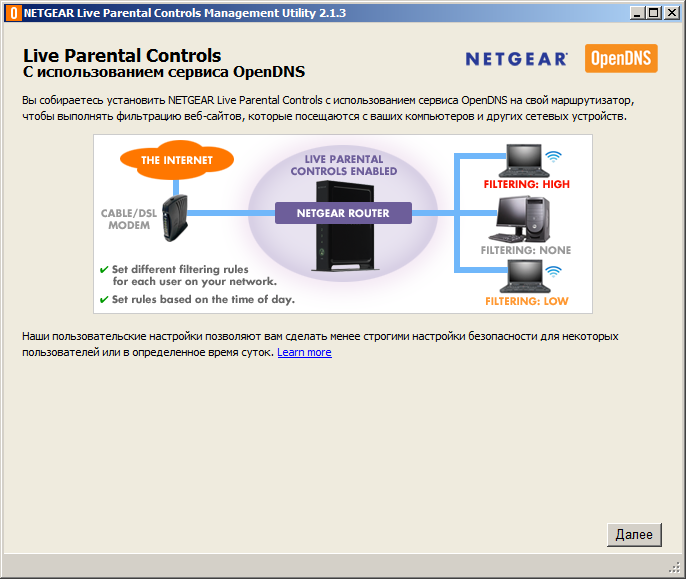 NETGEAR Live Parental Controls Management Utility 2.1.3

Live Parental Controls
С использованием сервиса OpenDNS

NETGEAR OpenDNS

Вы собираетесь установить NETGEAR Live Parental Controls с использованием сервиса OpenDNS на свой маршрутизатор, чтобы выполнять фильтрацию веб-сайтов, которые посещаются с ваших компьютеров и других сетевых устройств.

THE INTERNET

CABLE/DSL MODEM

LIVE PARENTAL CONTROLS ENABLED

NETGEAR ROUTER

FILTERING: HIGH

FILTERING: NONE

FILTERING: LOW

✔ Set different filtering rules for each user on your network.

✔ Set rules based on the time of day.

Наши пользовательские настройки позволяют вам сделать менее строгими настройки безопасности для некоторых пользователей или в определенное время суток. Learn more

Далее